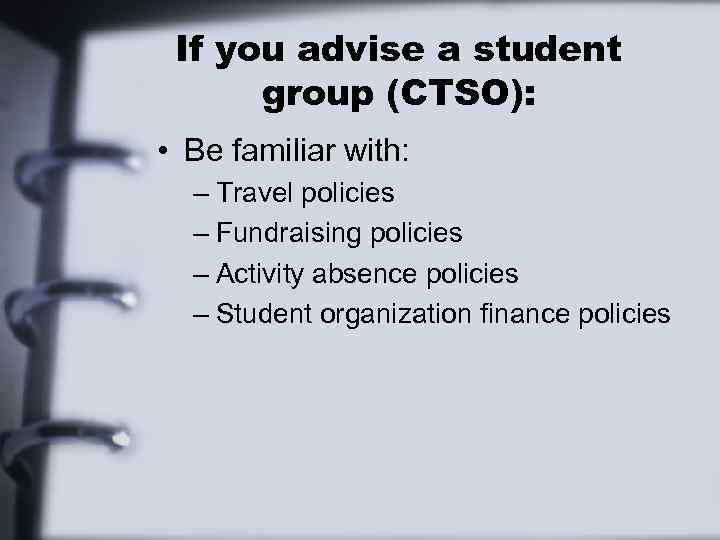 If you advise a student group (CTSO):

• Be familiar with:
– Travel policies
– Fundraising policies
– Activity absence policies
– Student organization finance policies